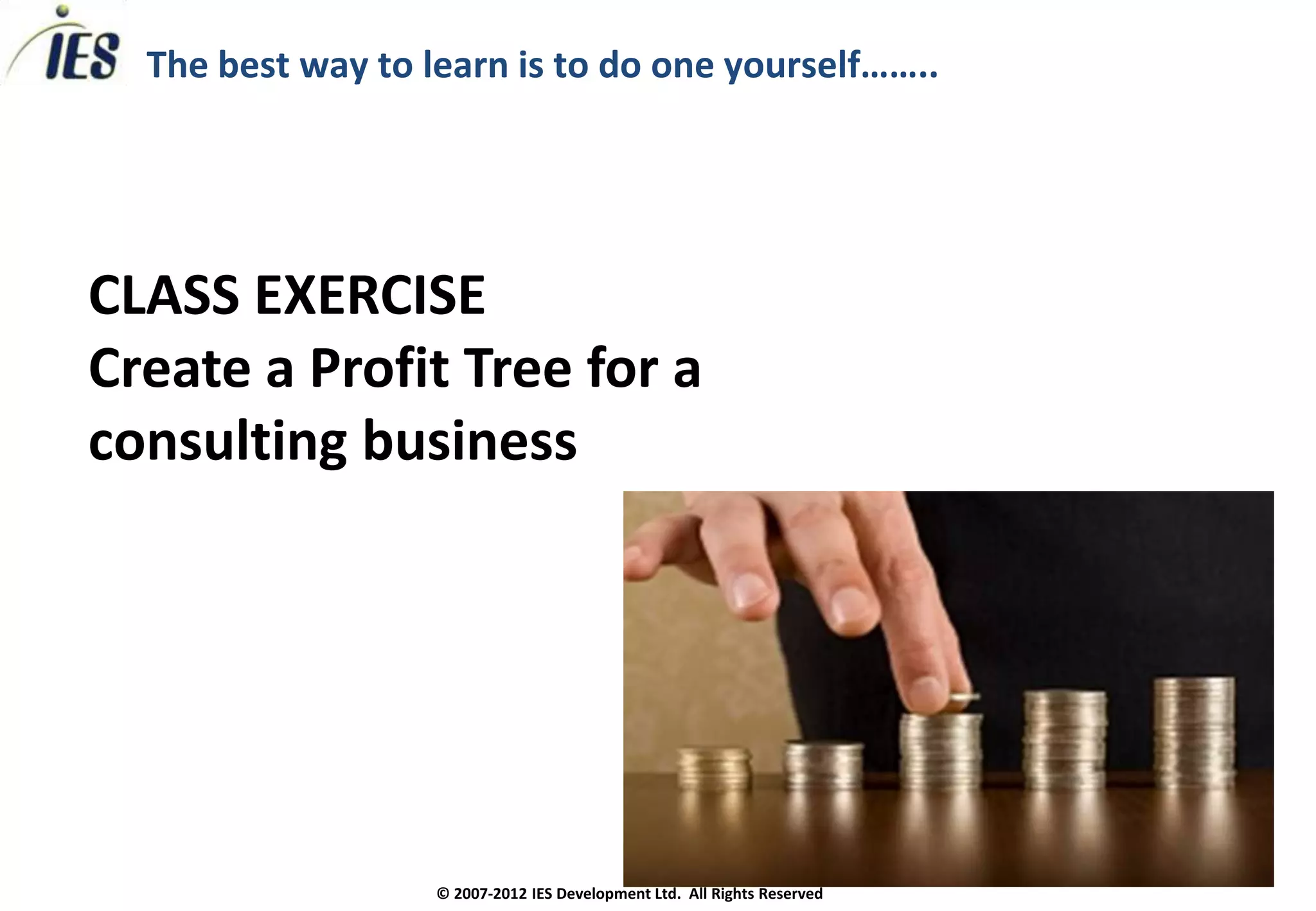 IES The best way to learn is to do one yourself……..

CLASS EXERCISE
Create a Profit Tree for a consulting business

© 2007-2012 IES Development Ltd. All Rights Reserved